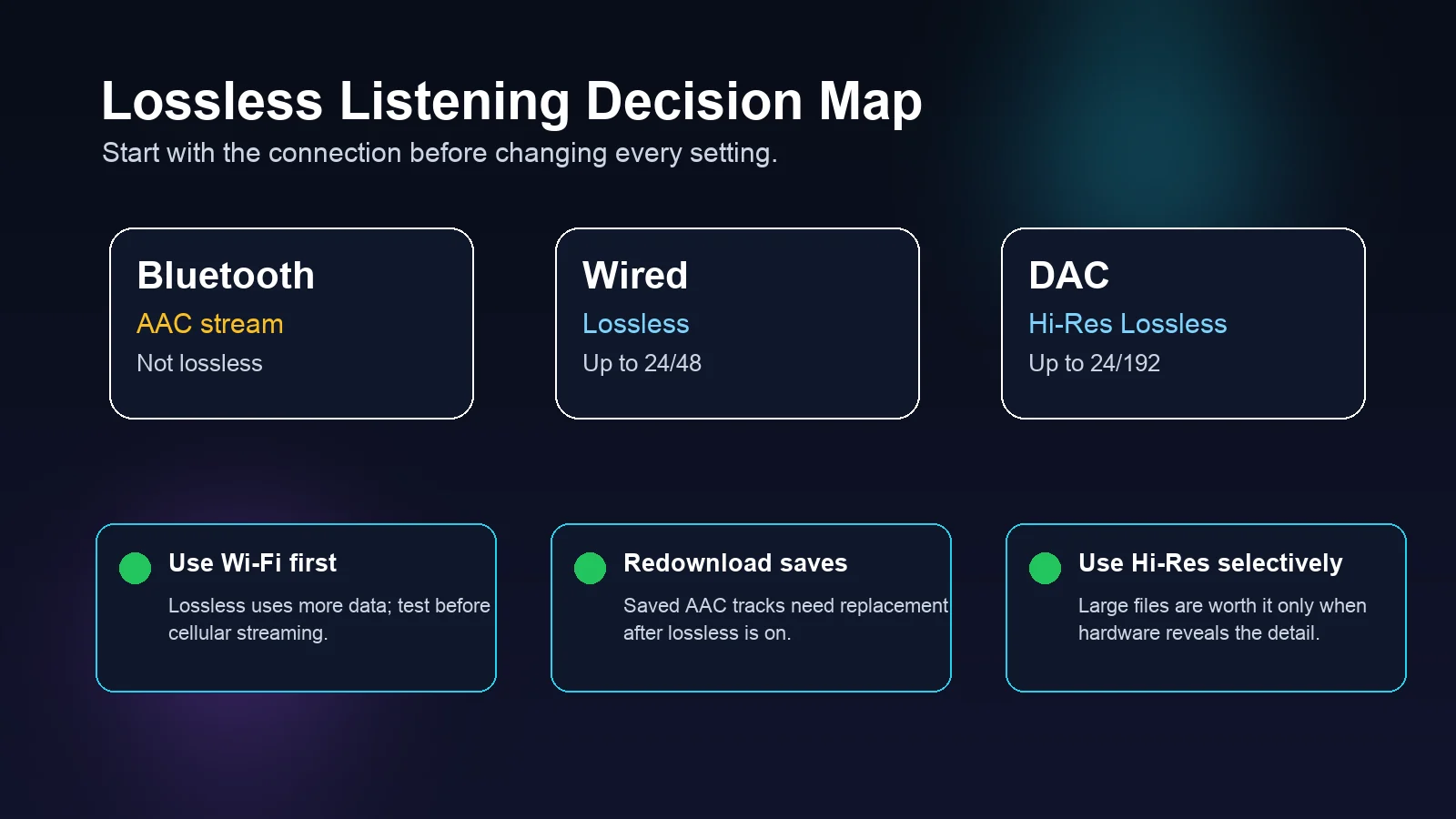 Lossless Listening Decision Map

Start with the connection before changing every setting.

Bluetooth
AAC stream
Not lossless

Wired
Lossless
Up to 24/48

DAC
Hi-Res Lossless
Up to 24/192

Use Wi-Fi first
Lossless uses more data; test before cellular streaming.

Redownload saves
Saved AAC tracks need replacement after lossless is on.

Use Hi-Res selectively
Large files are worth it only when hardware reveals the detail.